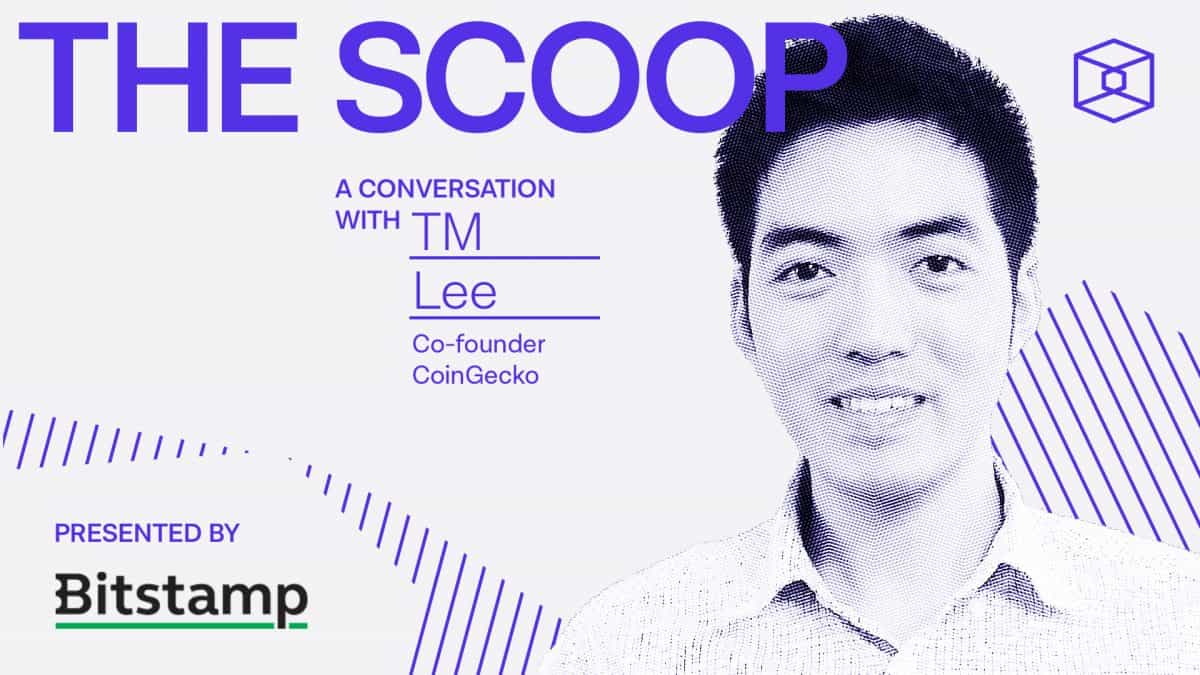 THE SCOOP

A CONVERSATION WITH TM Lee

Co-founder CoinGecko

PRESENTED BY

Bitstamp